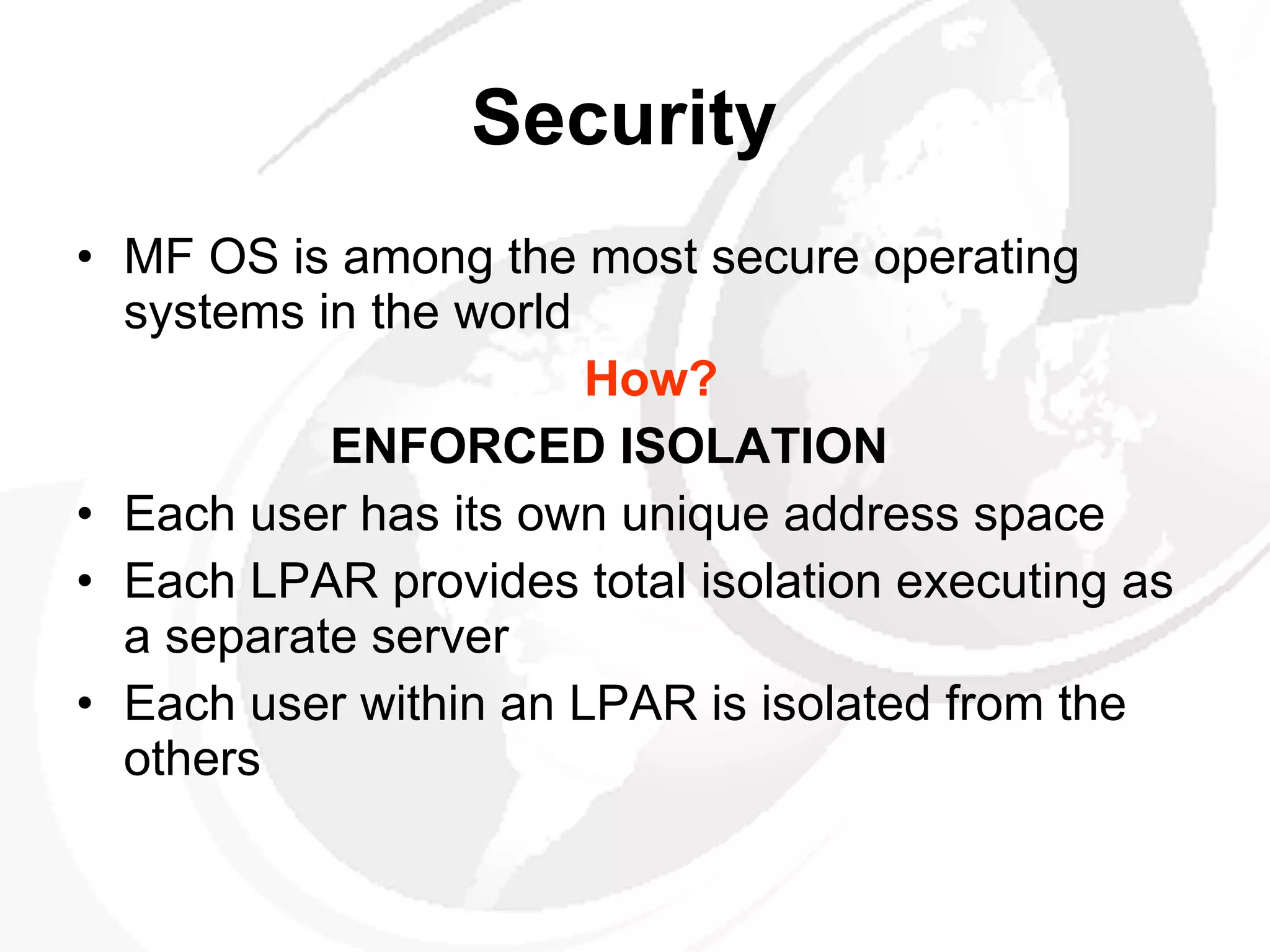 Security

• MF OS is among the most secure operating systems in the world

How?

ENFORCED ISOLATION

• Each user has its own unique address space
• Each LPAR provides total isolation executing as a separate server
• Each user within an LPAR is isolated from the others